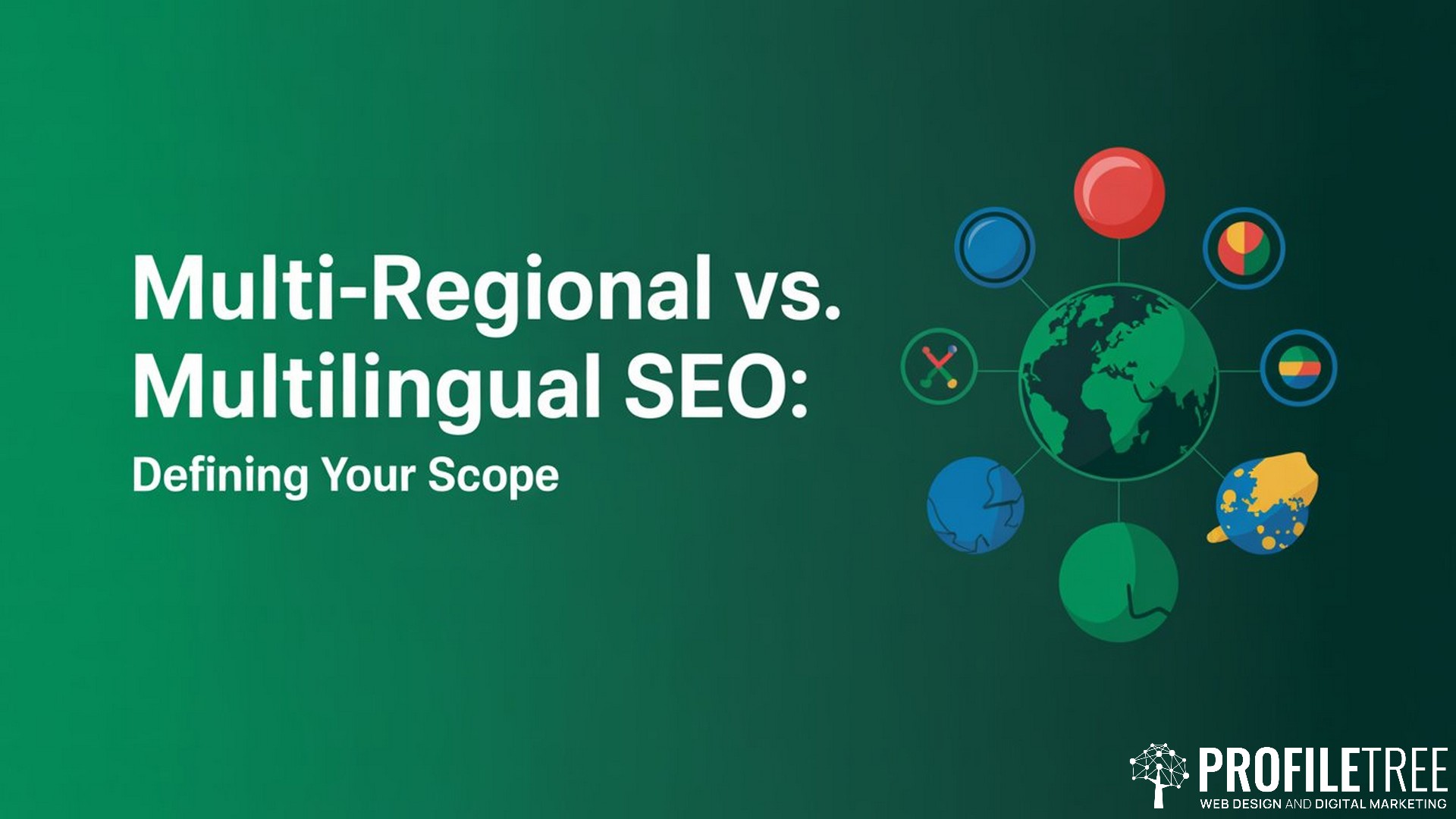 Multi-Regional vs. Multilingual SEO:

Defining Your Scope

PROFILETREE
WEB DESIGN AND DIGITAL MARKETING